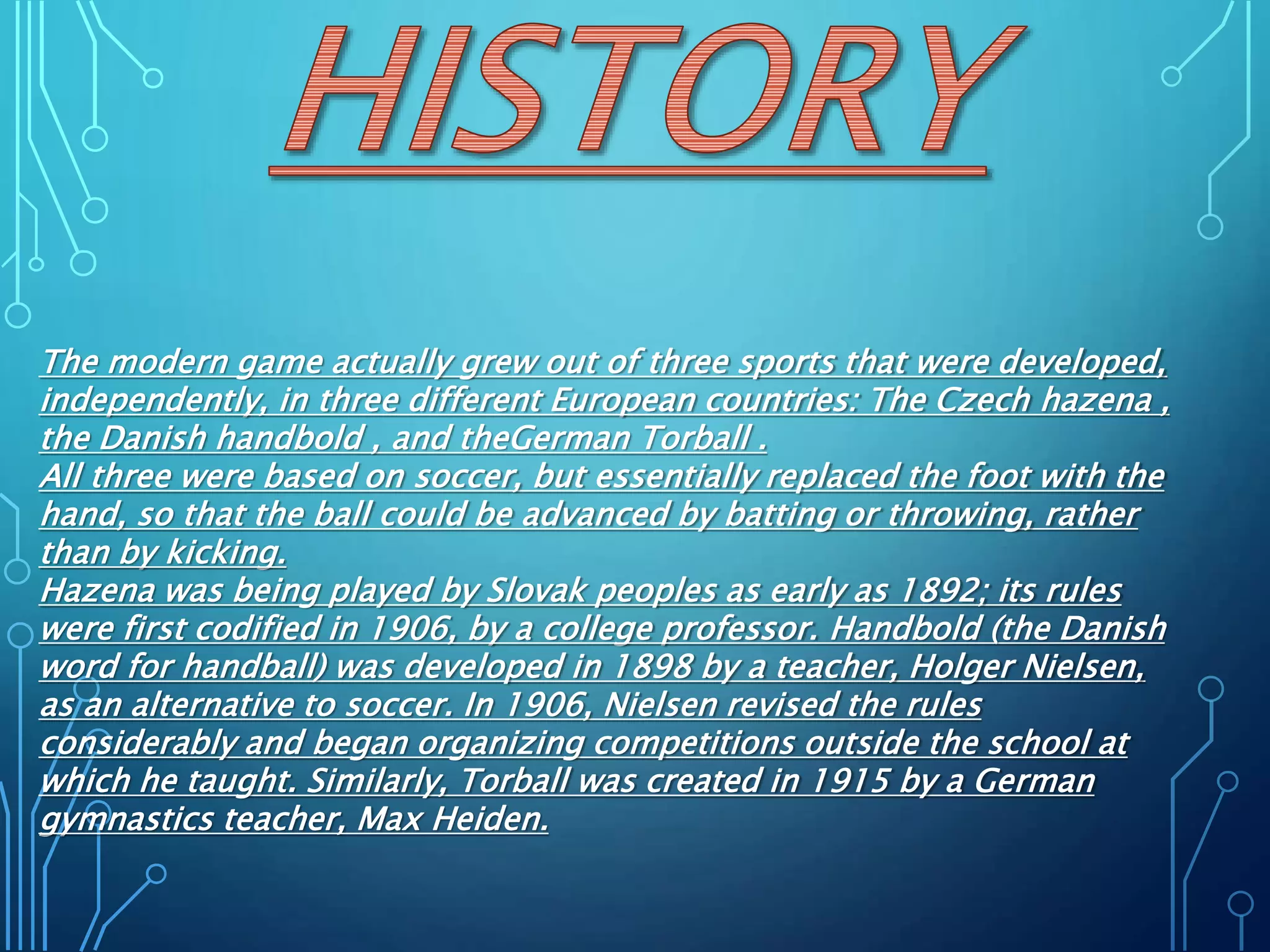 HISTORY

The modern game actually grew out of three sports that were developed, independently, in three different European countries: The Czech hazena , the Danish handbold , and theGerman Torball .
All three were based on soccer, but essentially replaced the foot with the hand, so that the ball could be advanced by batting or throwing, rather than by kicking.
Hazena was being played by Slovak peoples as early as 1892; its rules were first codified in 1906, by a college professor. Handbold (the Danish word for handball) was developed in 1898 by a teacher, Holger Nielsen, as an alternative to soccer. In 1906, Nielsen revised the rules considerably and began organizing competitions outside the school at which he taught. Similarly, Torball was created in 1915 by a German gymnastics teacher, Max Heiden.